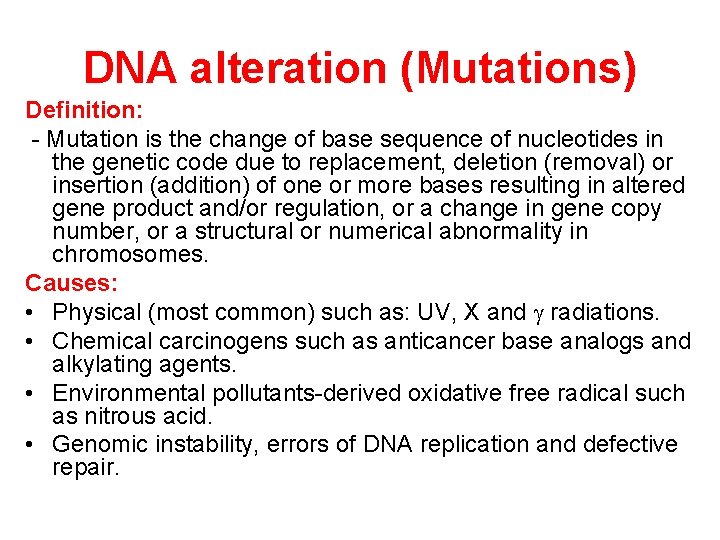 DNA alteration (Mutations)

Definition:

- Mutation is the change of base sequence of nucleotides in the genetic code due to replacement, deletion (removal) or insertion (addition) of one or more bases resulting in altered gene product and/or regulation, or a change in gene copy number, or a structural or numerical abnormality in chromosomes.

Causes:

• Physical (most common) such as: UV, X and $\gamma$ radiations.
• Chemical carcinogens such as anticancer base analogs and alkylating agents.
• Environmental pollutants-derived oxidative free radical such as nitrous acid.
• Genomic instability, errors of DNA replication and defective repair.